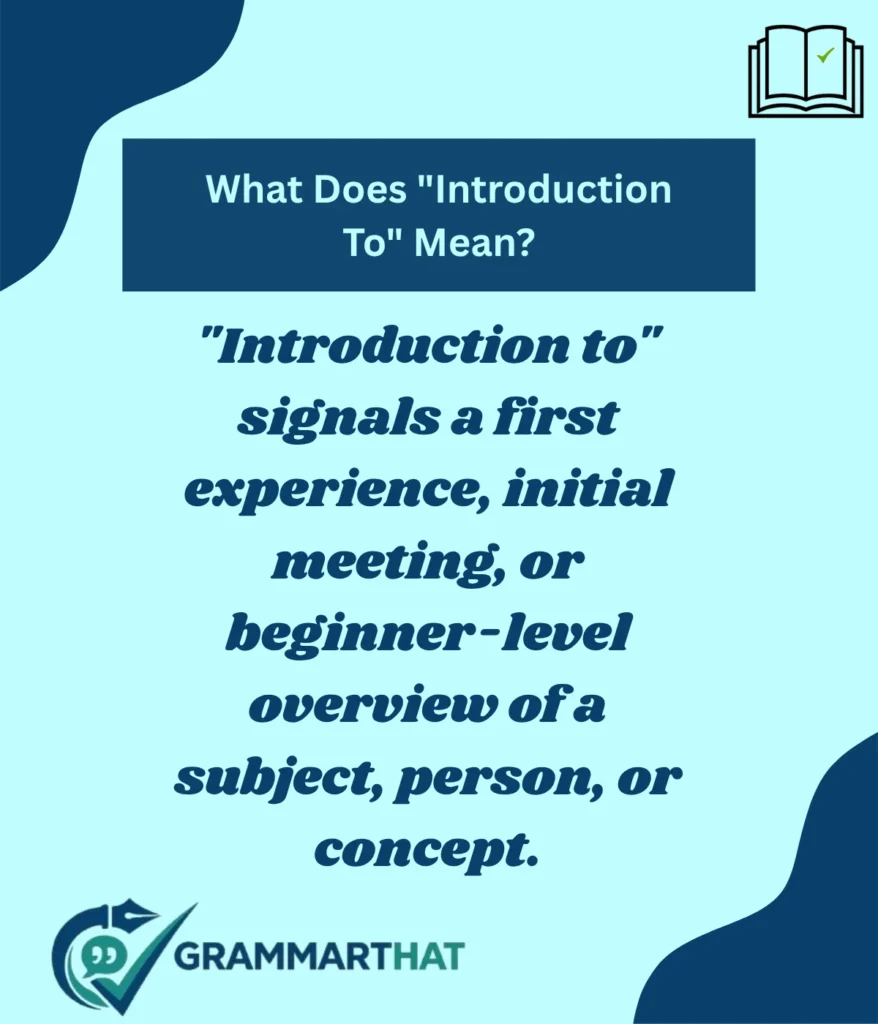 What Does "Introduction To" Mean?

"Introduction to" signals a first experience, initial meeting, or beginner-level overview of a subject, person, or concept.

GRAMMARTHAT